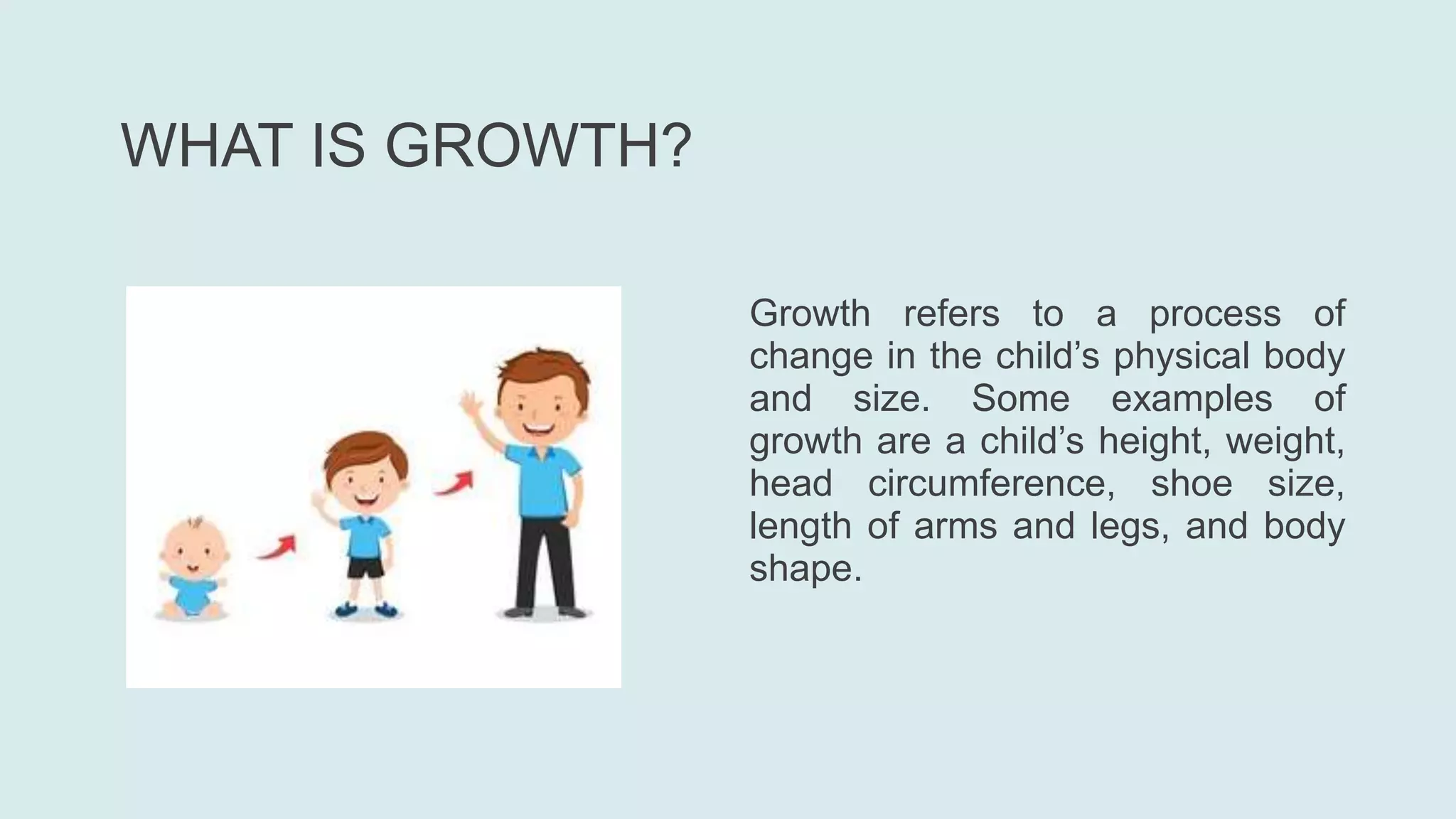 WHAT IS GROWTH?

Growth refers to a process of change in the child’s physical body and size. Some examples of growth are a child’s height, weight, head circumference, shoe size, length of arms and legs, and body shape.